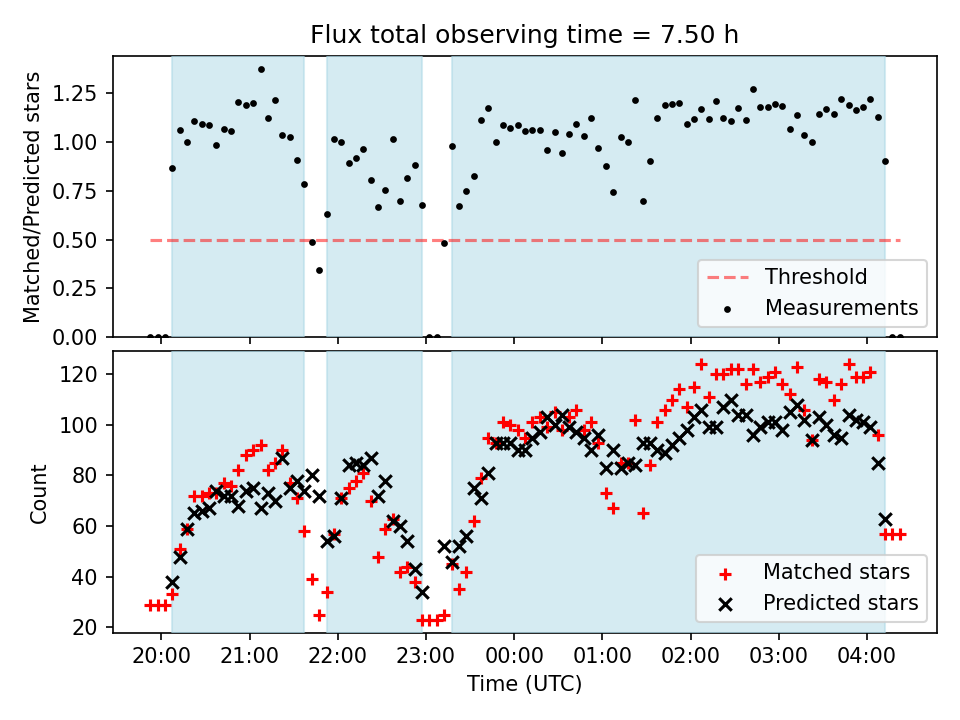 Flux total observing time = 7.50 h

Matched/Predicted stars

1.25
1.00
0.75
0.50
0.25
0.00

Threshold
Measurements

Count

120
100
80
60
40
20

Matched stars
Predicted stars

20:00 21:00 22:00 23:00 00:00 01:00 02:00 03:00 04:00

Time (UTC)